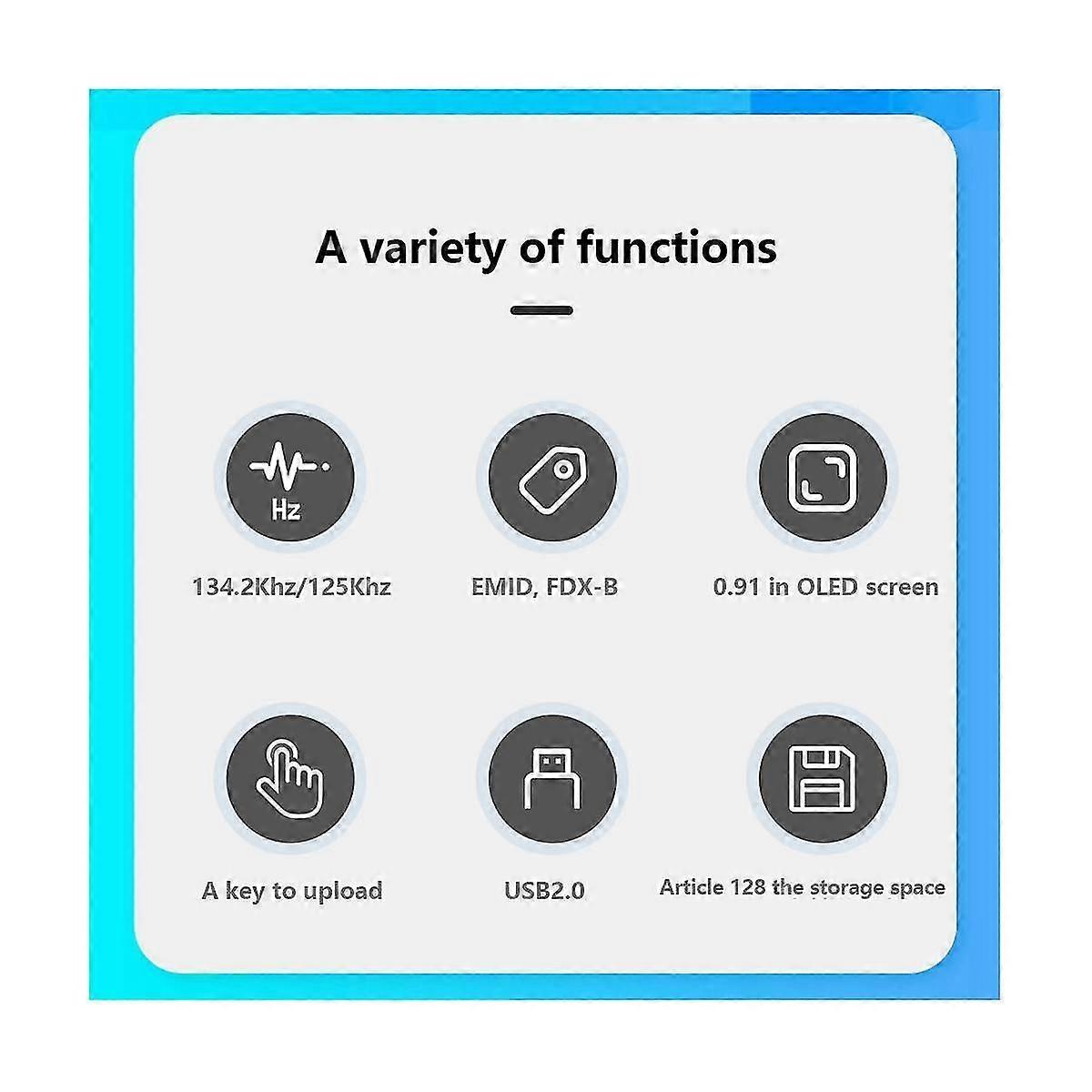 A variety of functions

Hz

134.2Khz/125Khz

EMID, FDX-B

0.91 in OLED screen

A key to upload

USB2.0

Article 128 the storage space